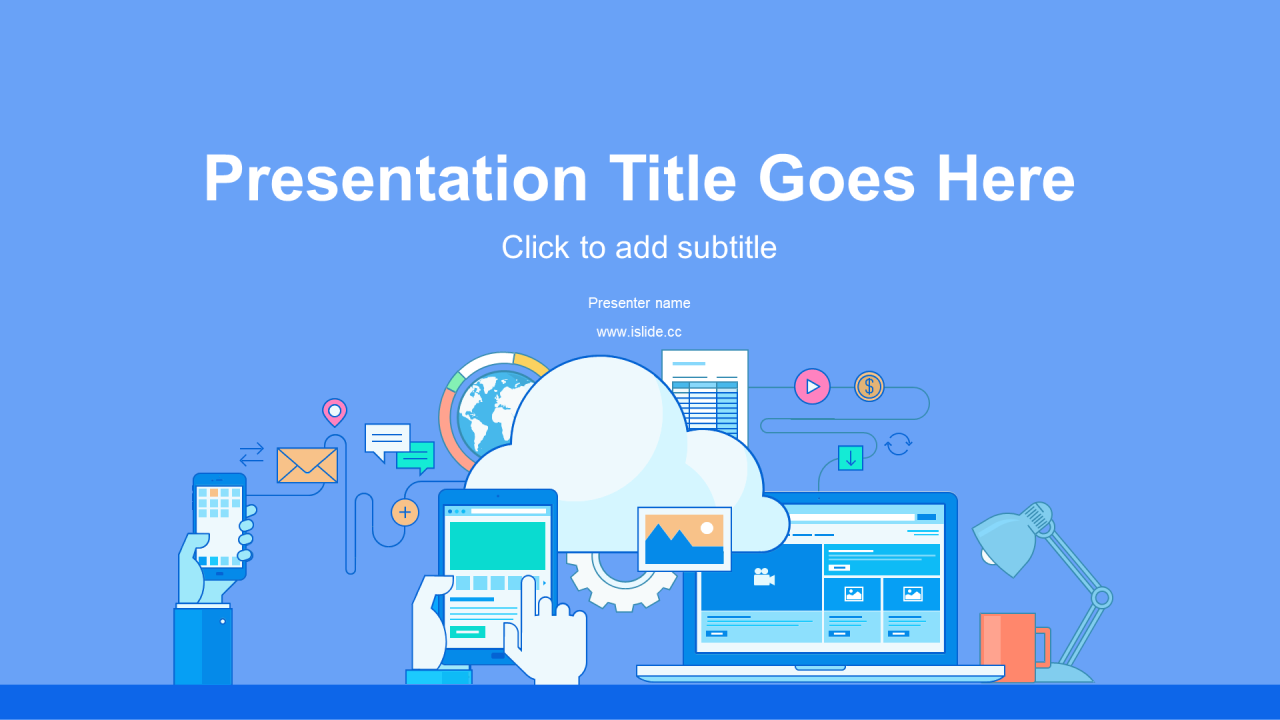 Presentation Title Goes Here

Click to add subtitle

Presenter name

www.islide.cc